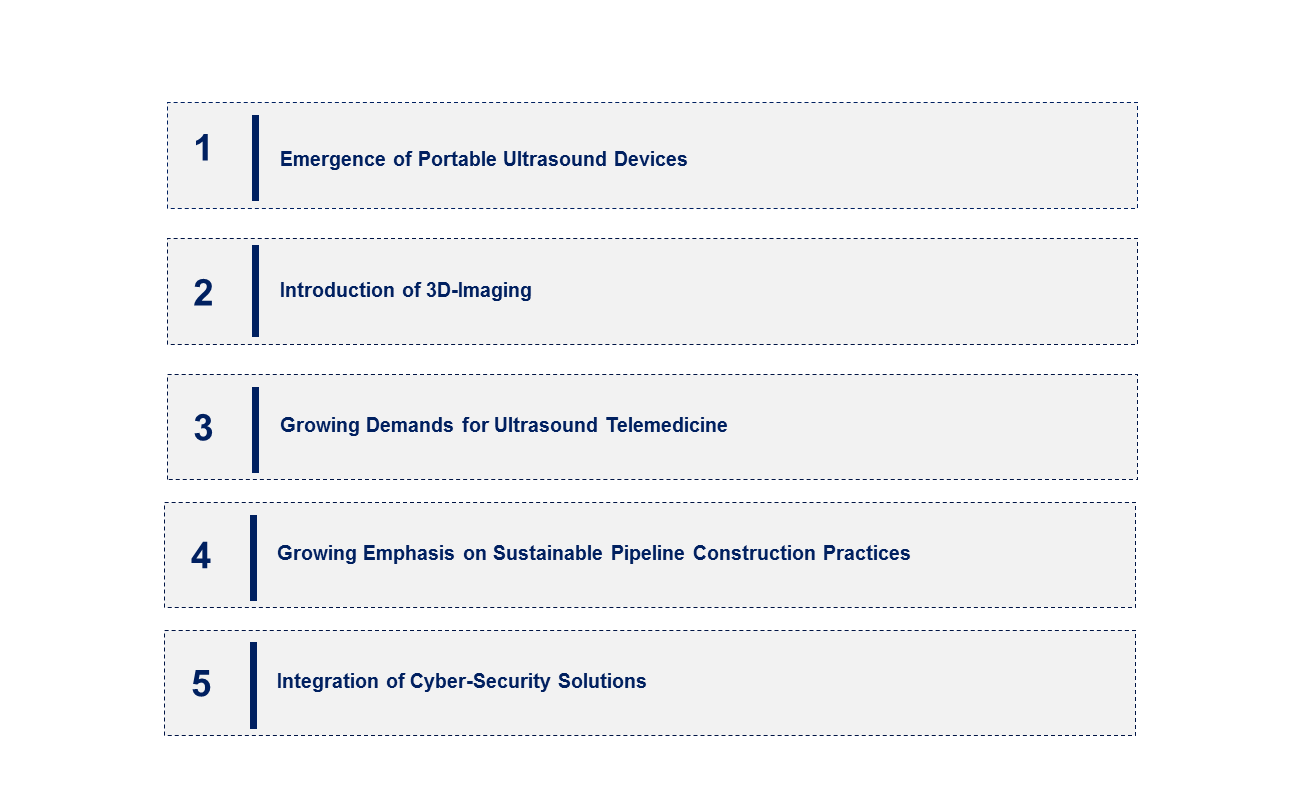 1 Emergence of Portable Ultrasound Devices

2 Introduction of 3D-Imaging

3 Growing Demands for Ultrasound Telemedicine

4 Growing Emphasis on Sustainable Pipeline Construction Practices

5 Integration of Cyber-Security Solutions